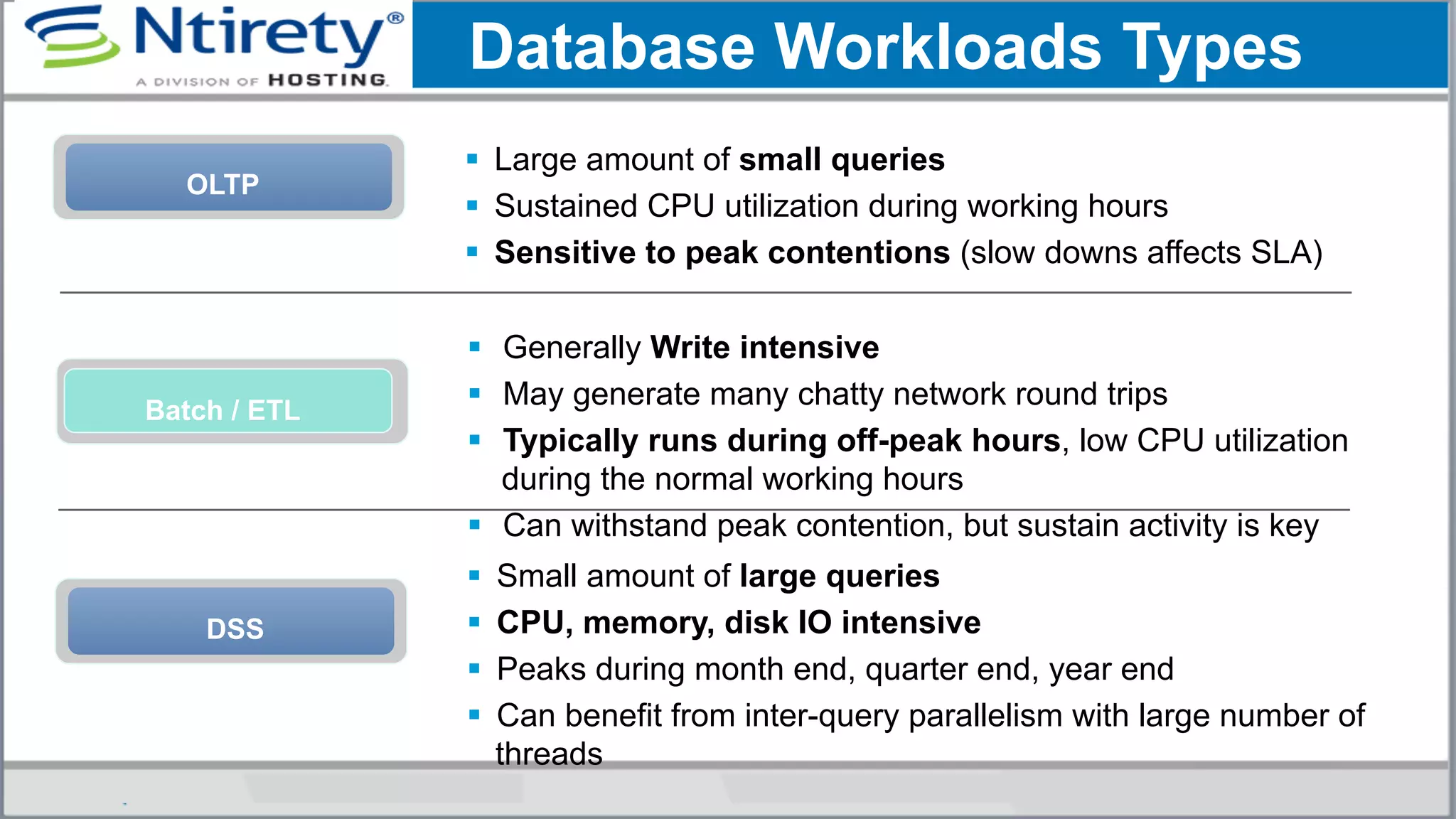 Ntirety®
A DIVISION OF HOSTING

Database Workloads Types

OLTP

- Large amount of small queries
- Sustained CPU utilization during working hours
- Sensitive to peak contentions (slow downs affects SLA)

Batch / ETL

- Generally Write intensive
- May generate many chatty network round trips
- Typically runs during off-peak hours, low CPU utilization during the normal working hours
- Can withstand peak contention, but sustain activity is key

DSS

- Small amount of large queries
- CPU, memory, disk IO intensive
- Peaks during month end, quarter end, year end
- Can benefit from inter-query parallelism with large number of threads